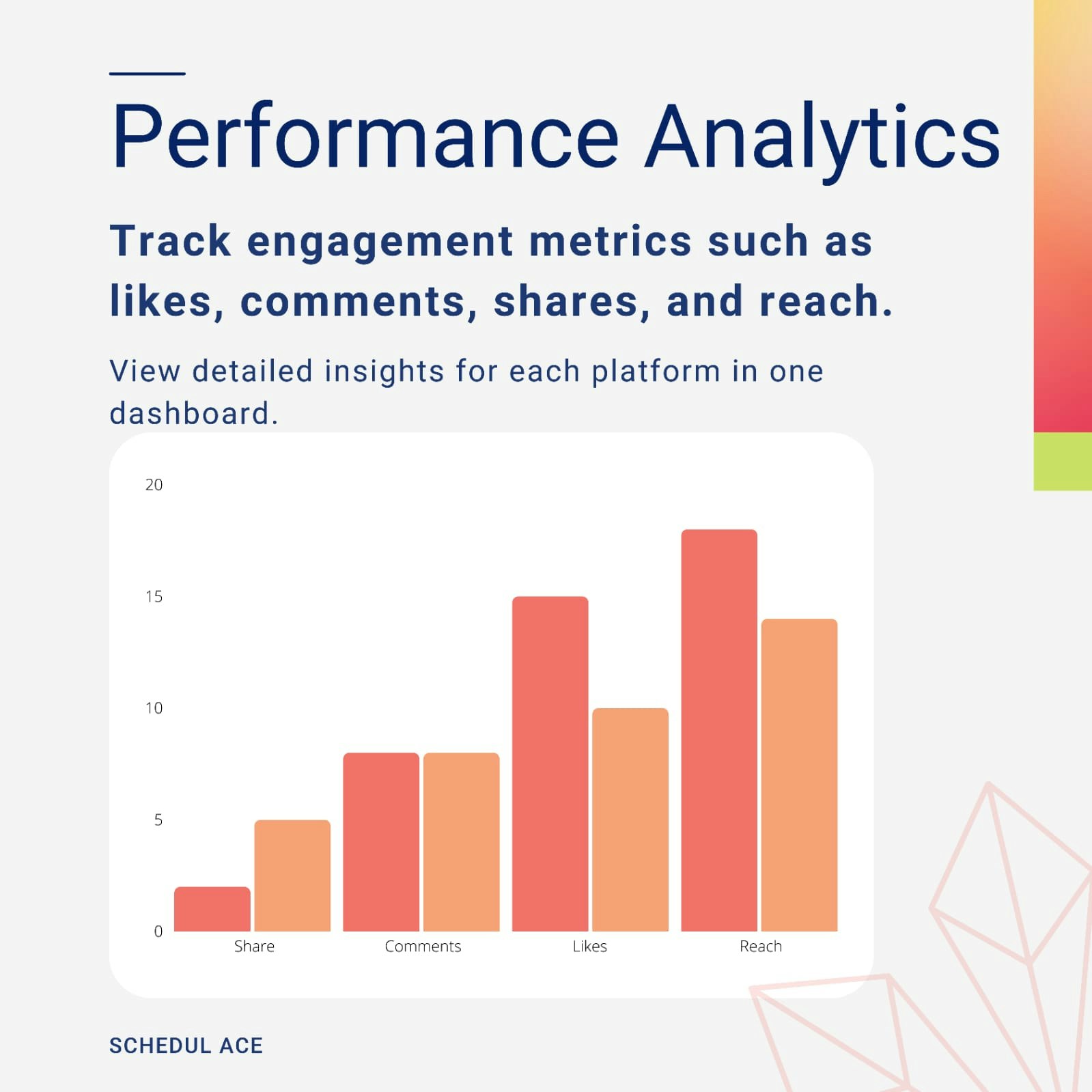 Performance Analytics

Track engagement metrics such as likes, comments, shares, and reach.

View detailed insights for each platform in one dashboard.

20
15
10
5
0
Share
Comments
Likes
Reach

SCHEDUL ACE